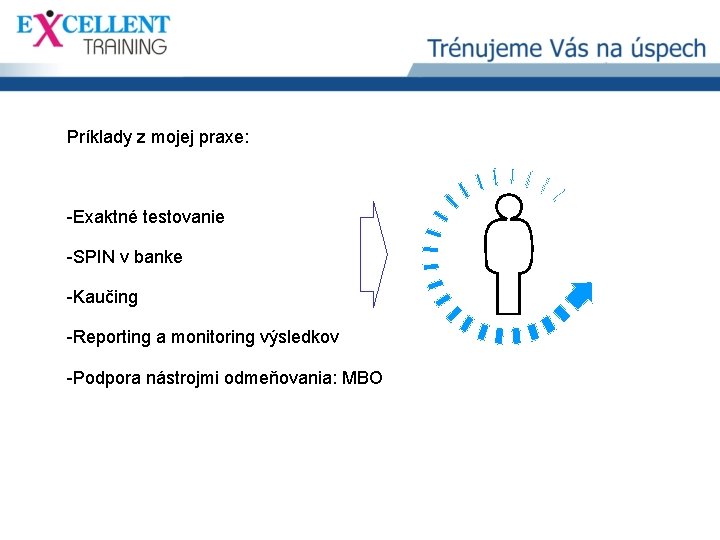 EXCELLENT TRAINING

Trénujeme Vás na úspech

Príklady z mojej praxe:

-Exaktné testovanie

-SPIN v banke

-Kaučing

-Reporting a monitoring výsledkov

-Podpora nástrojmi odmeňovania: MBO